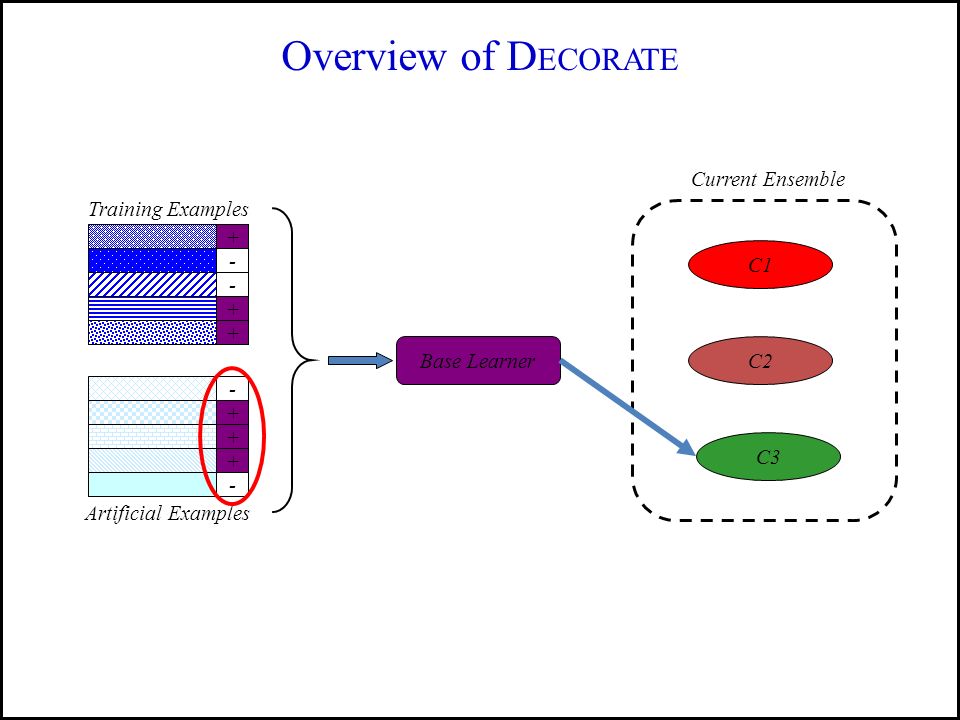 Overview of DECORATE

Training Examples

+
-
-
+
+

-
+
+
+
-

Artificial Examples

Base Learner

Current Ensemble

C1

C2

C3